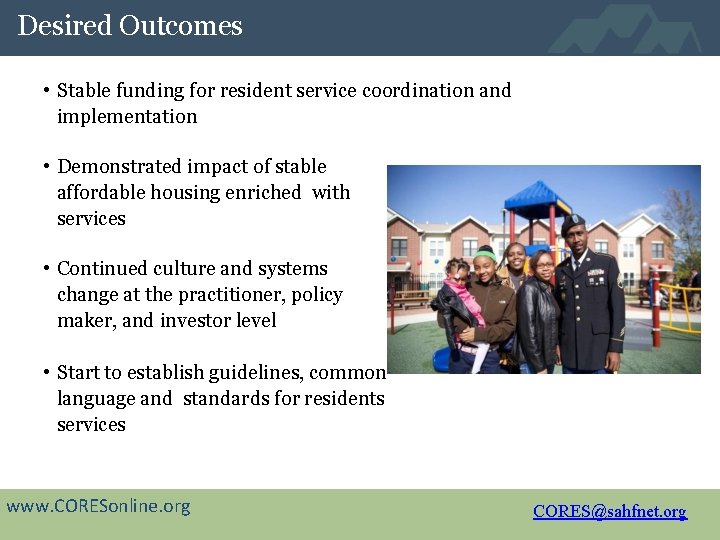 Desired Outcomes

• Stable funding for resident service coordination and implementation

• Demonstrated impact of stable affordable housing enriched with services

• Continued culture and systems change at the practitioner, policy maker, and investor level

• Start to establish guidelines, common language and standards for residents services

www.CORESonline.org

CORES@sahfnet.org